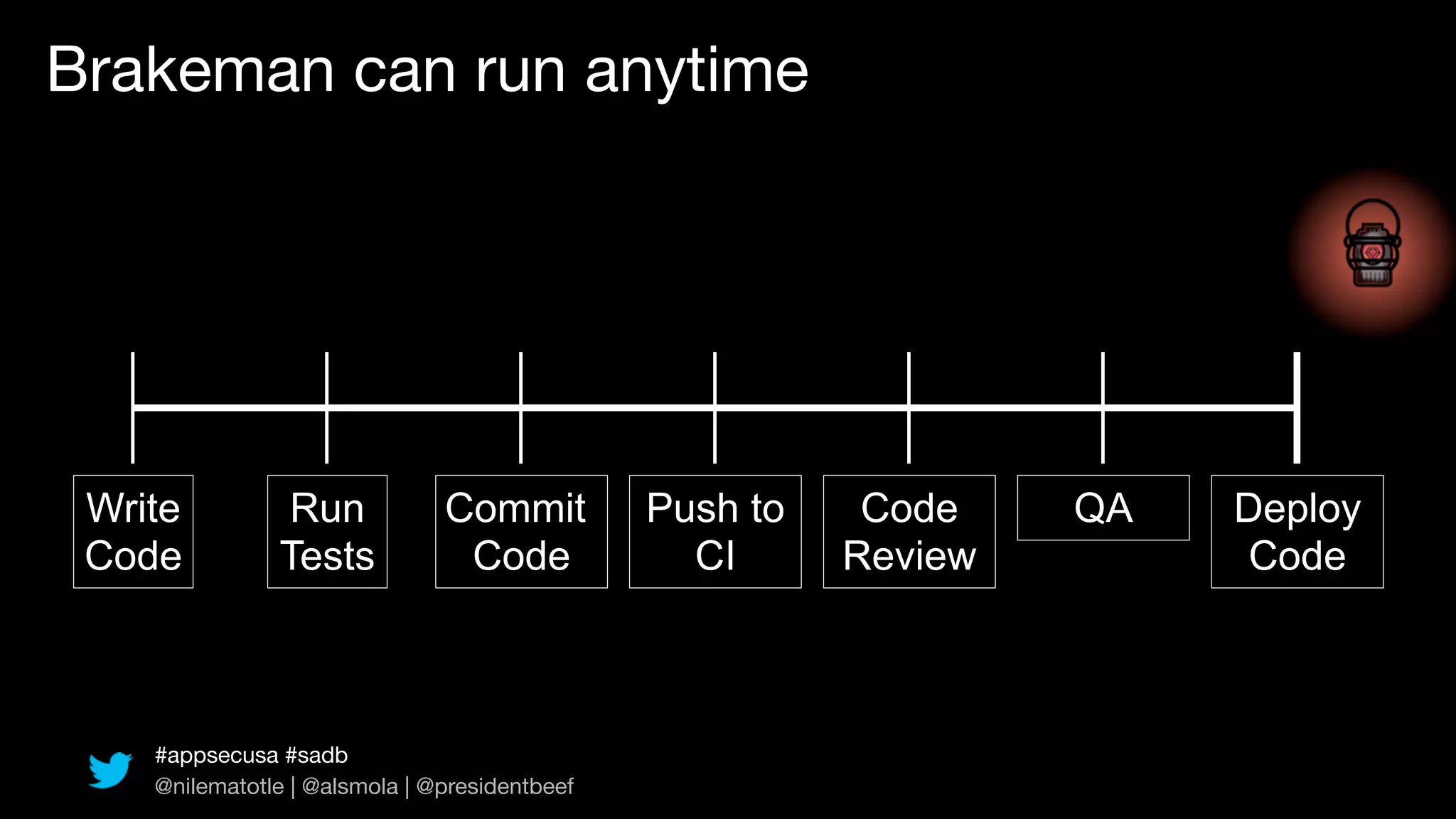 Brakeman can run anytime

Write Code

Run Tests

Commit Code

Push to CI

Code Review

QA

Deploy Code

#appsecusa #sadb
@nilematotle | @alsmola | @presidentbeef